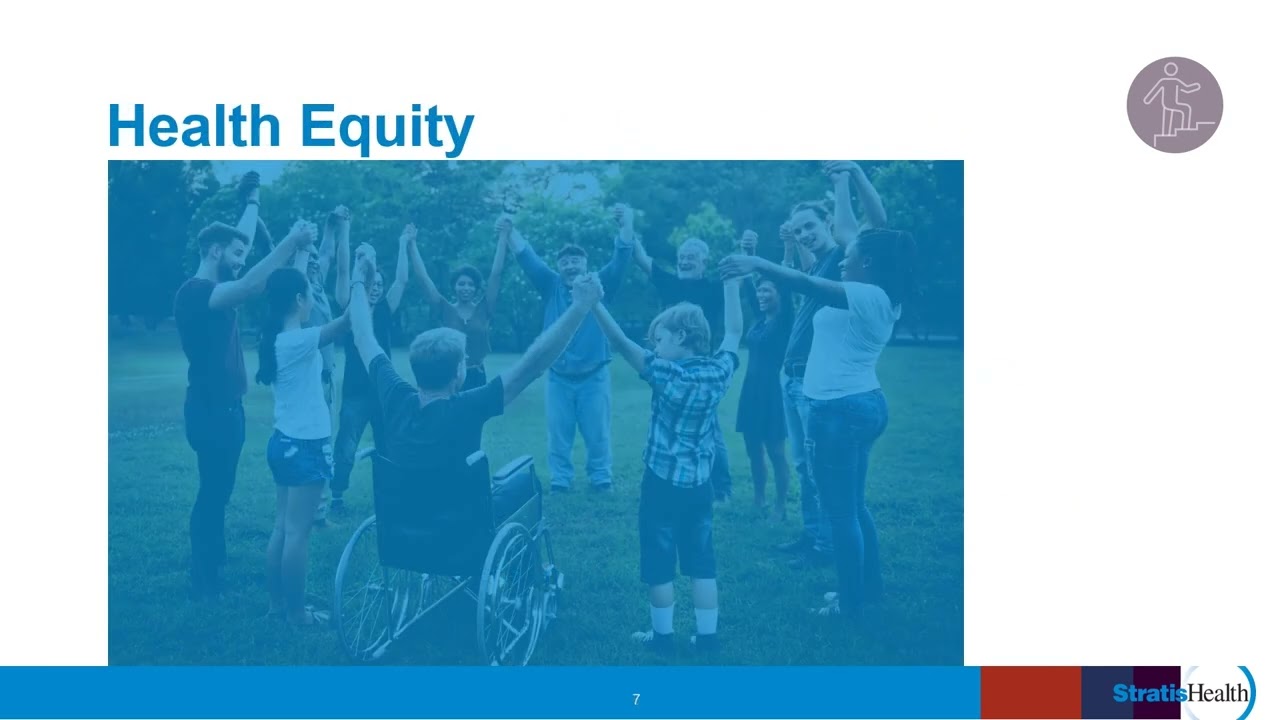 Health Equity

7

StratisHealth